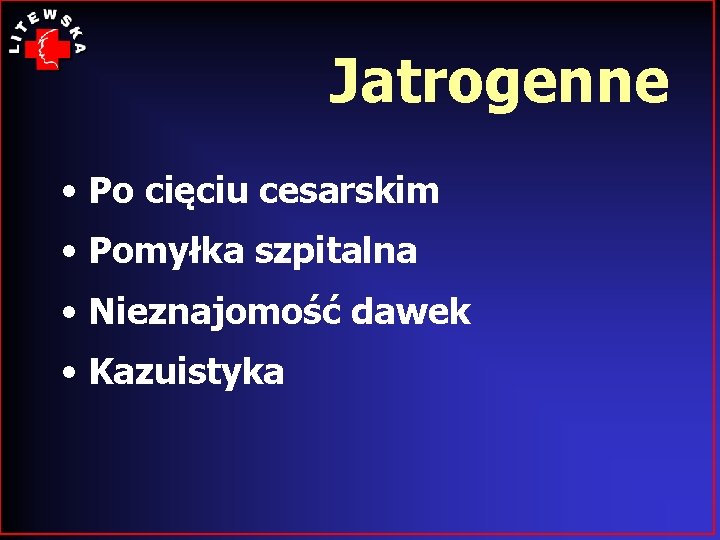 LITEWSKA

Jatrogenne

• Po cięciu cesarskim
• Pomyłka szpitalna
• Nieznajomość dawek
• Kazuistyka